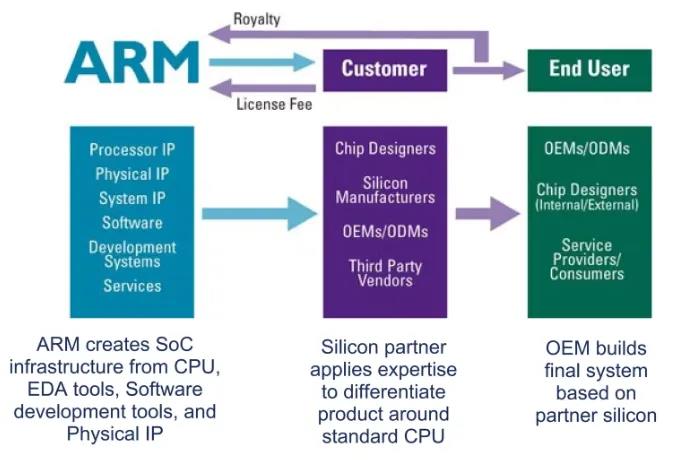 Royalty

ARM

Customer

End User

License Fee

Processor IP
Physical IP
System IP
Software
Development Systems
Services

Chip Designers
Silicon Manufacturers
OEMs/ODMs
Third Party Vendors

OEMs/ODMs
Chip Designers (Internal/External)
Service Providers/ Consumers

ARM creates SoC infrastructure from CPU, EDA tools, Software development tools, and Physical IP

Silicon partner applies expertise to differentiate product around standard CPU

OEM builds final system based on partner silicon